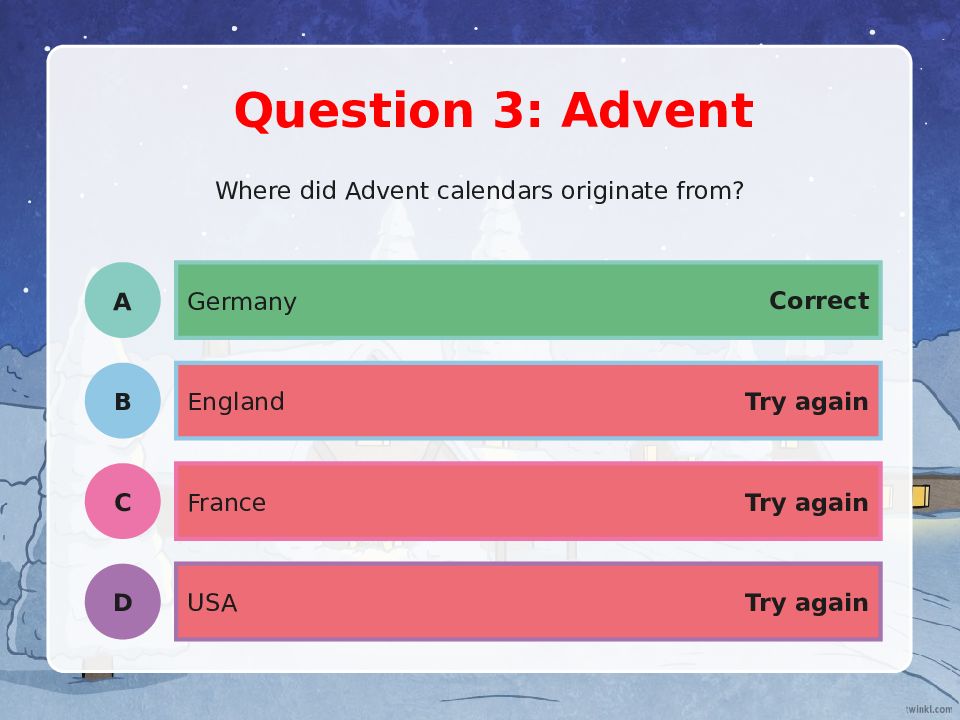 Question 3: Advent

Where did Advent calendars originate from?

A Germany Correct

B England Try again

C France Try again

D USA Try again

twinkl.com